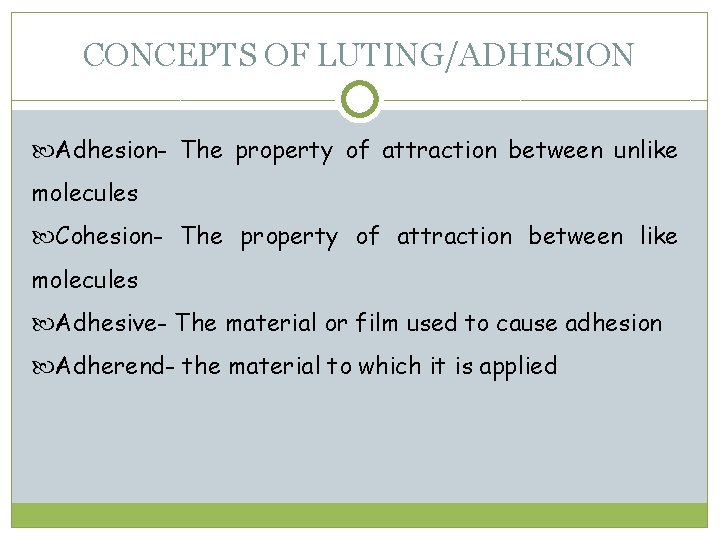 CONCEPTS OF LUTING/ADHESION

Adhesion- The property of attraction between unlike molecules

Cohesion- The property of attraction between like molecules

Adhesive- The material or film used to cause adhesion

Adherend- the material to which it is applied